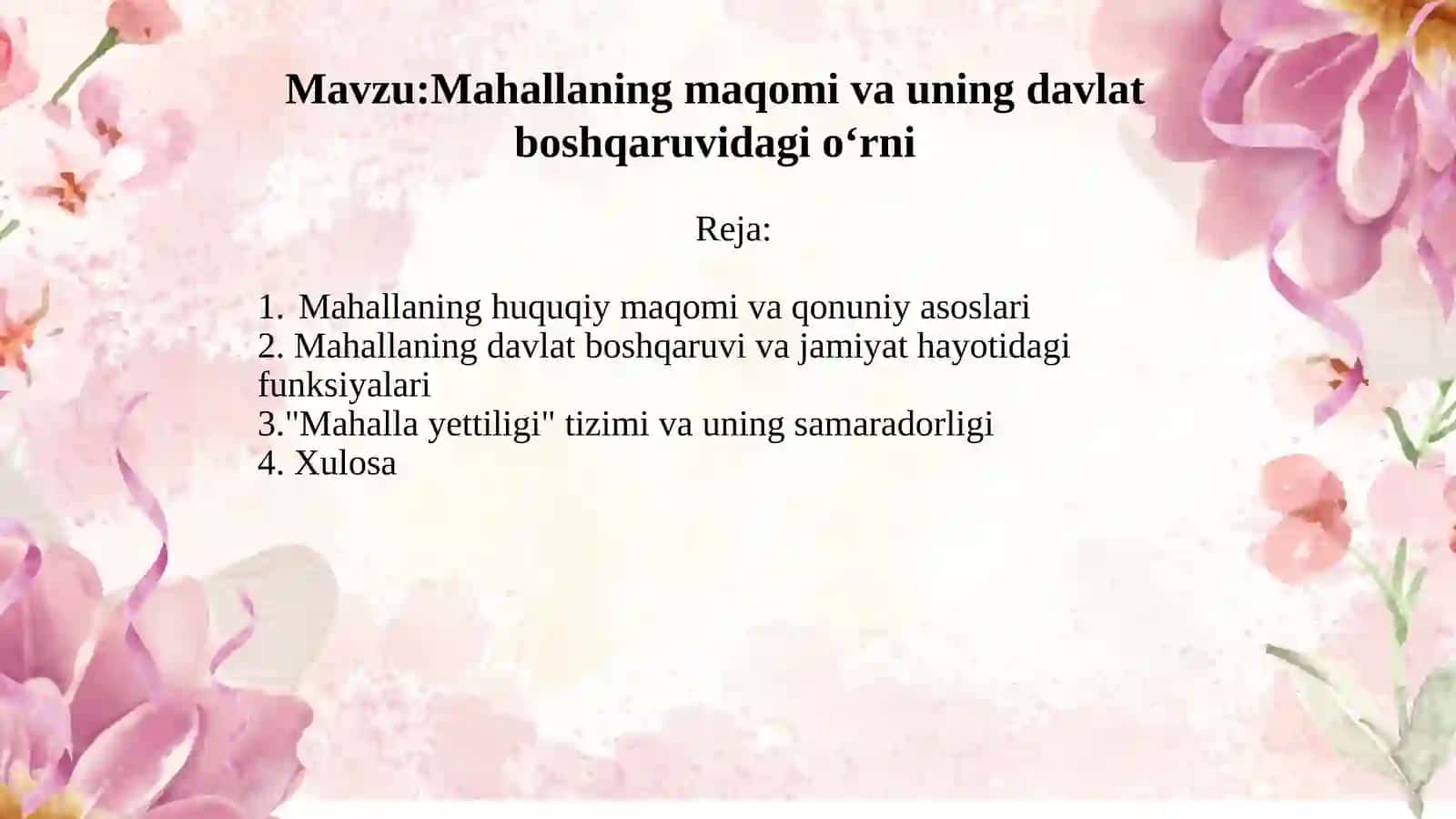 Mavzu:Mahallaning maqomi va uning davlat boshqaruvidagi o‘rni

Reja:

1. Mahallaning huquqiy maqomi va qonuniy asoslari
2. Mahallaning davlat boshqaruvi va jamiyat hayotidagi funksiyalari
3."Mahalla yettiligi" tizimi va uning samaradorligi
4. Xulosa